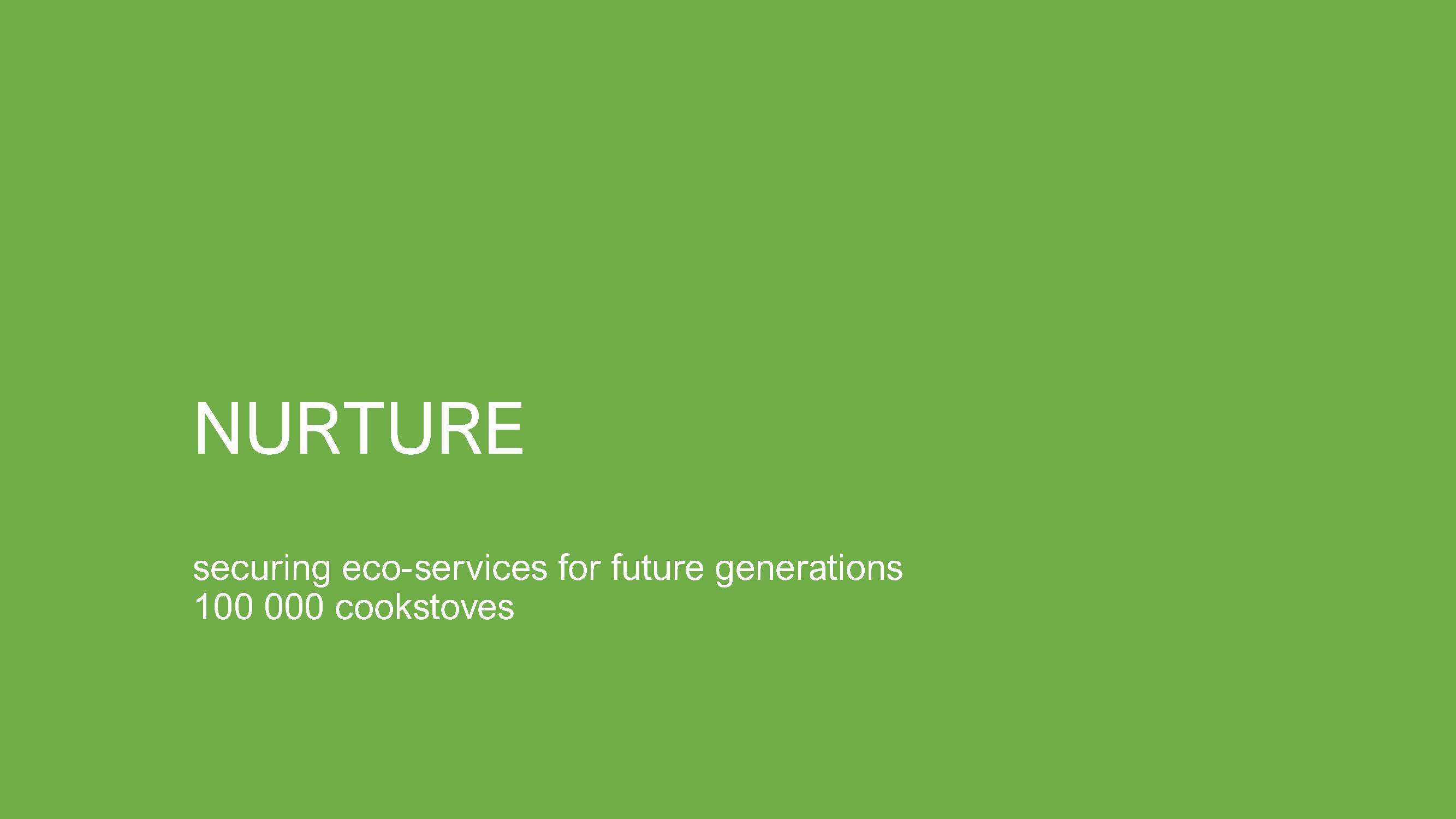 NURTURE

securing eco-services for future generations
100 000 cookstoves